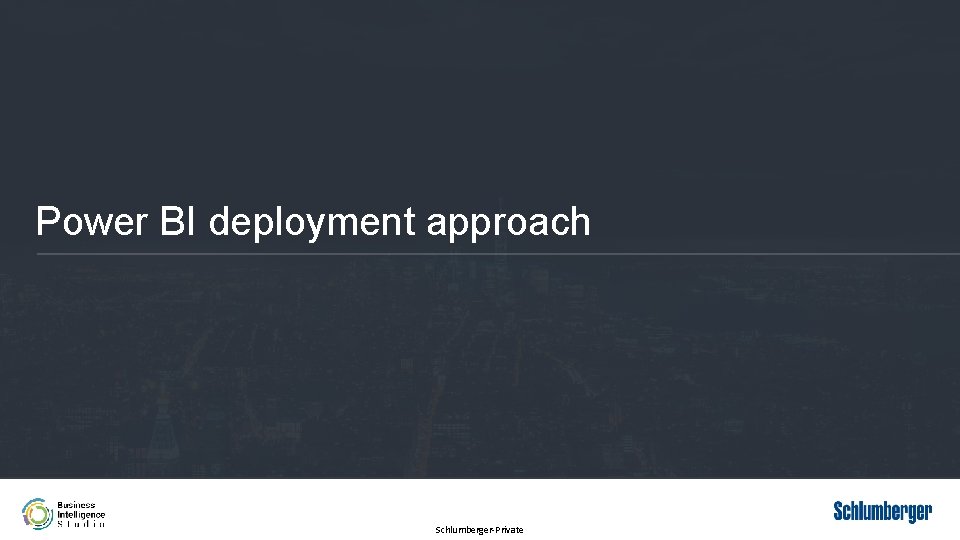 Power BI deployment approach

Business Intelligence Studio

Schlumberger-Private

Schlumberger